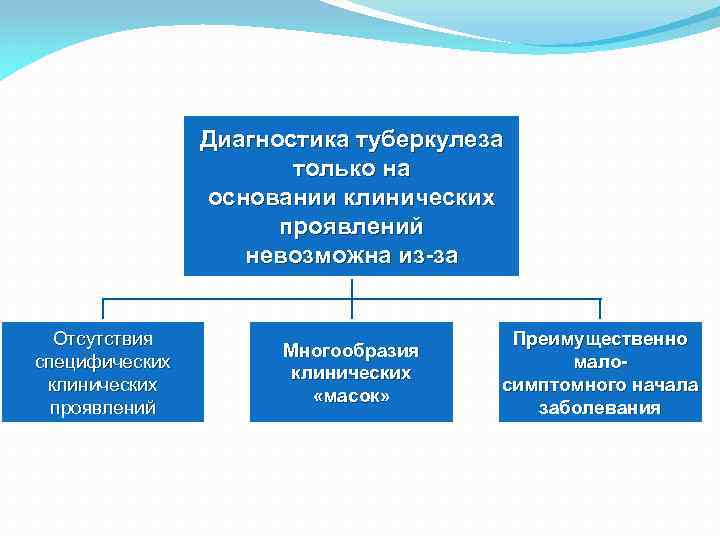 Диагностика туберкулеза только на основании клинических проявлений невозможна из-за

Отсутствия специфических клинических проявлений

Многообразия клинических «масок»

Преимущественно мало-симптомного начала заболевания